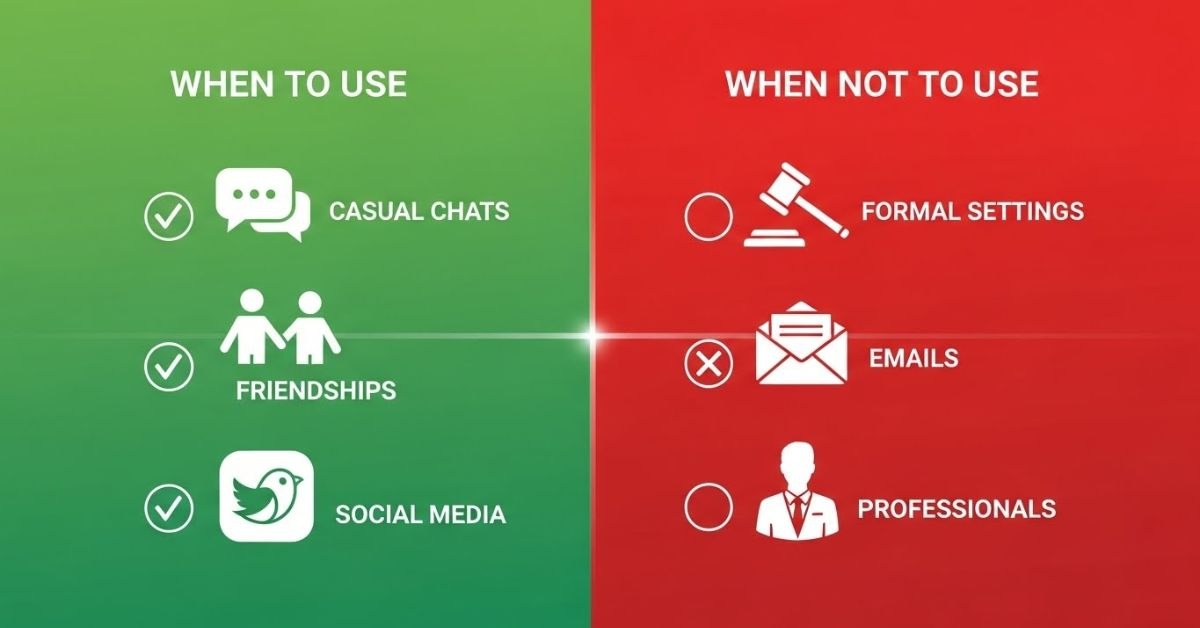 WHEN TO USE

CASUAL CHATS

FRIENDSHIPS

SOCIAL MEDIA

WHEN NOT TO USE

FORMAL SETTINGS

EMAILS

PROFESSIONALS